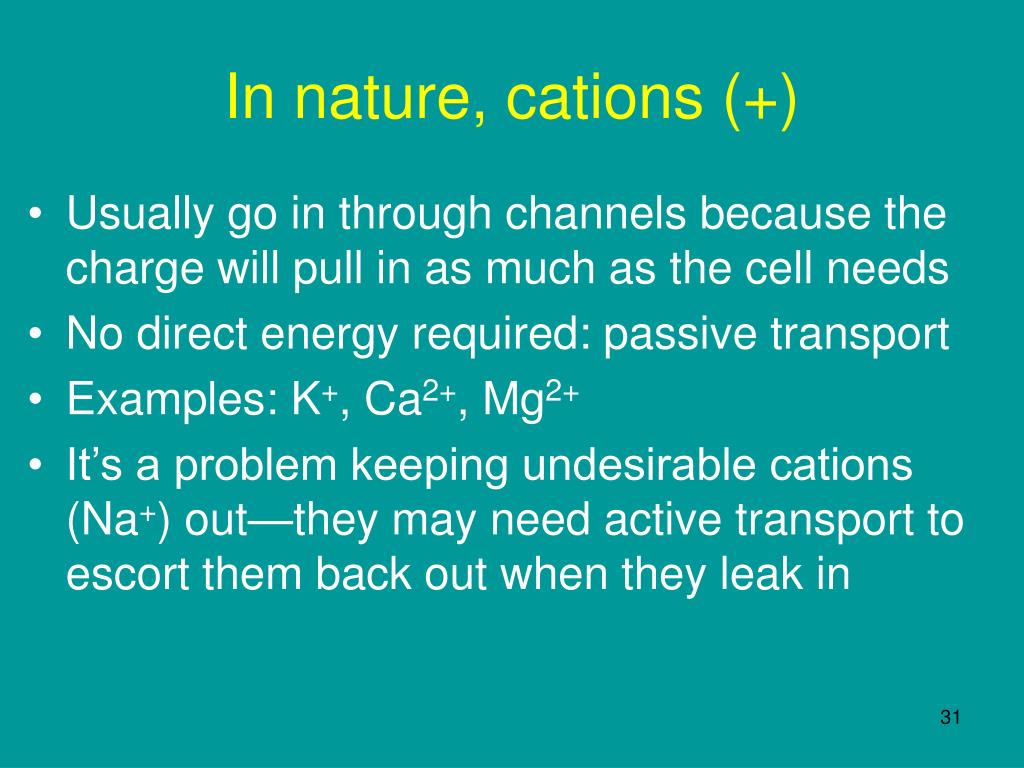 In nature, cations (+)

• Usually go in through channels because the charge will pull in as much as the cell needs
• No direct energy required: passive transport
• Examples: $K^+$, $Ca^{2+}$, $Mg^{2+}$
• It's a problem keeping undesirable cations ($Na^+$) out—they may need active transport to escort them back out when they leak in

31